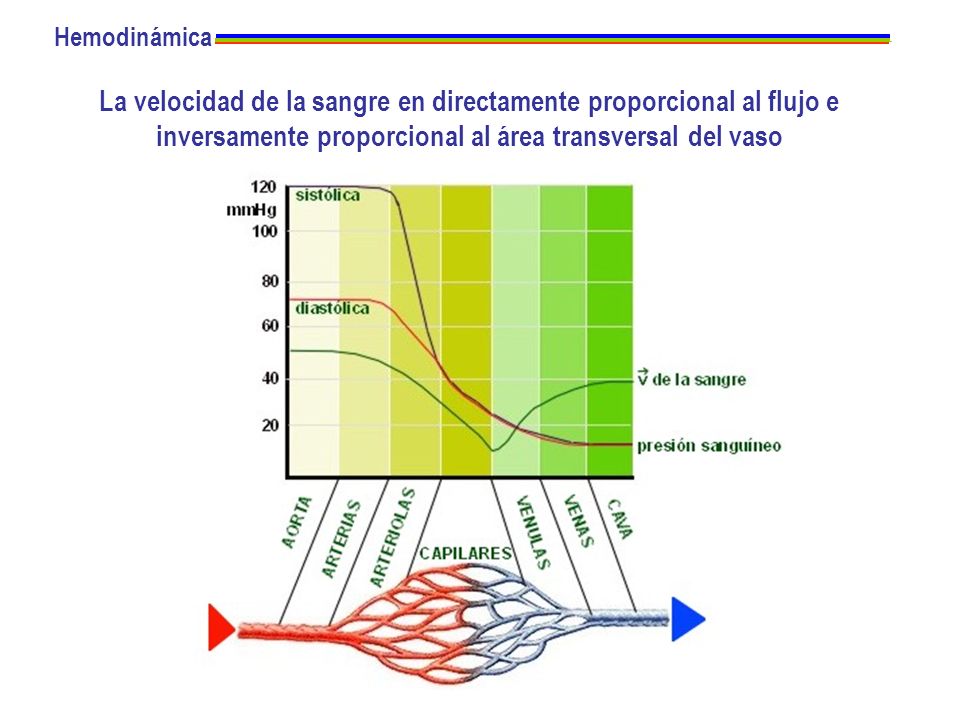 Hemodinámica

La velocidad de la sangre en directamente proporcional al flujo e inversamente proporcional al área transversal del vaso

120
mmHg
100
80
60
40
20
sistólica
diastólica
$\vec{V}$ de la sangre
presión sanguíneo

AORTA
ARTERIAS
ARTERIOLAS
CAPILARES
VENULAS
VENAS
CAVA